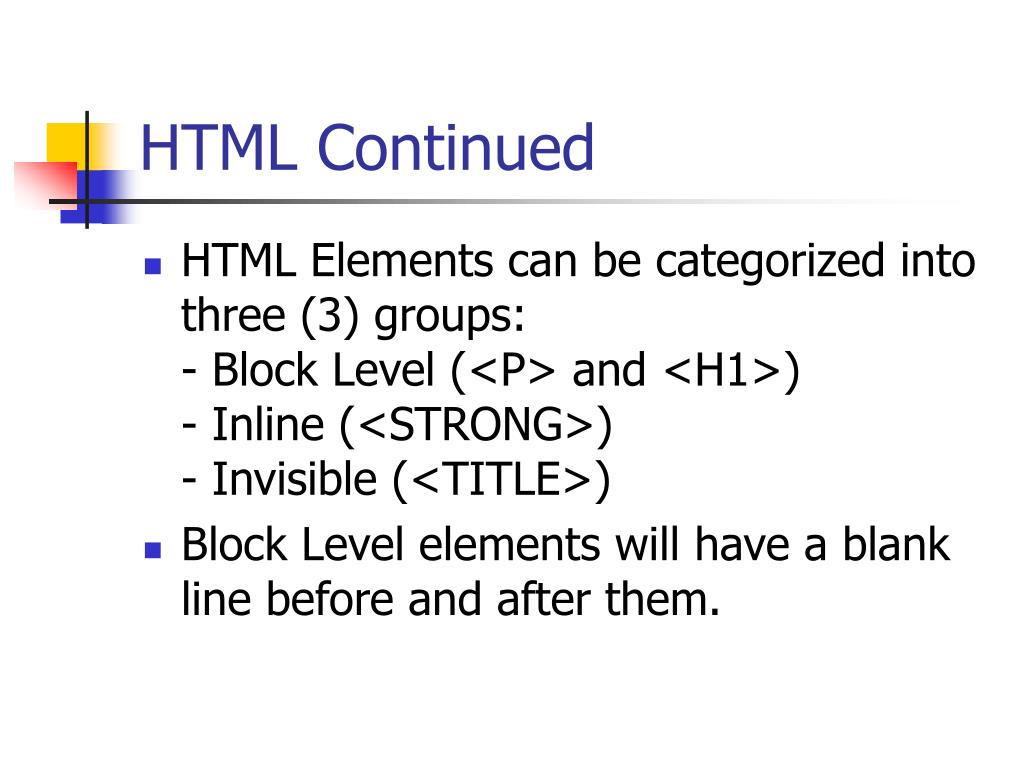 HTML Continued

- HTML Elements can be categorized into three (3) groups:
- Block Level (<P> and <H1>)
- Inline (<STRONG>)
- Invisible (<TITLE>)

- Block Level elements will have a blank line before and after them.